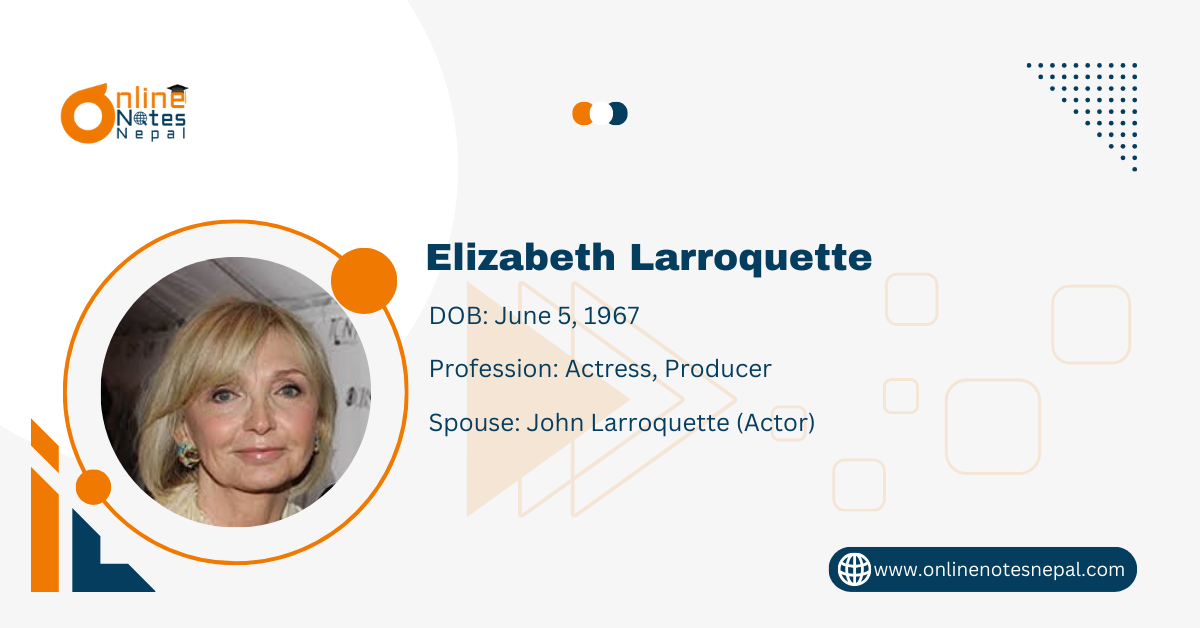 Online Notes Nepal

Elizabeth Larroquette

DOB: June 5, 1967

Profession: Actress, Producer

Spouse: John Larroquette (Actor)

www.onlinenotesnepal.com